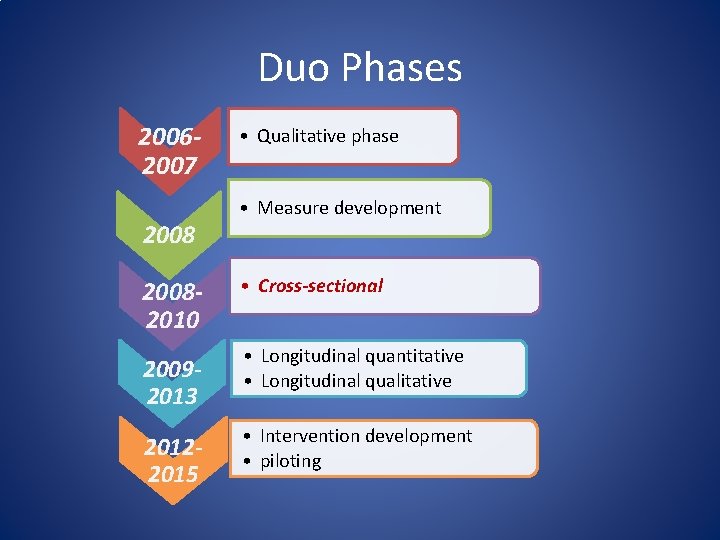 Duo Phases

2006-2007
• Qualitative phase

2008
• Measure development

2008-2010
• Cross-sectional

2009-2013
• Longitudinal quantitative
• Longitudinal qualitative

2012-2015
• Intervention development
• piloting